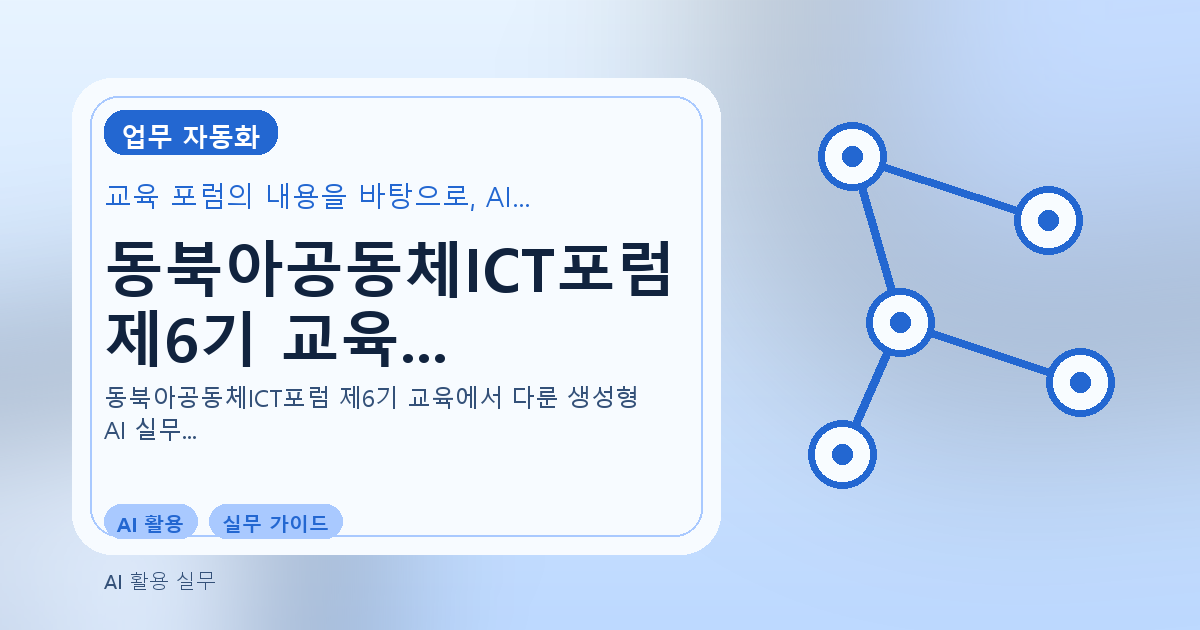 업무 자동화

교육 포럼의 내용을 바탕으로, AI...

동북아공동체ICT포럼 제6기 교육...

동북아공동체ICT포럼 제6기 교육에서 다룬 생성형 AI 실무...

AI 활용

실무 가이드

AI 활용 실무